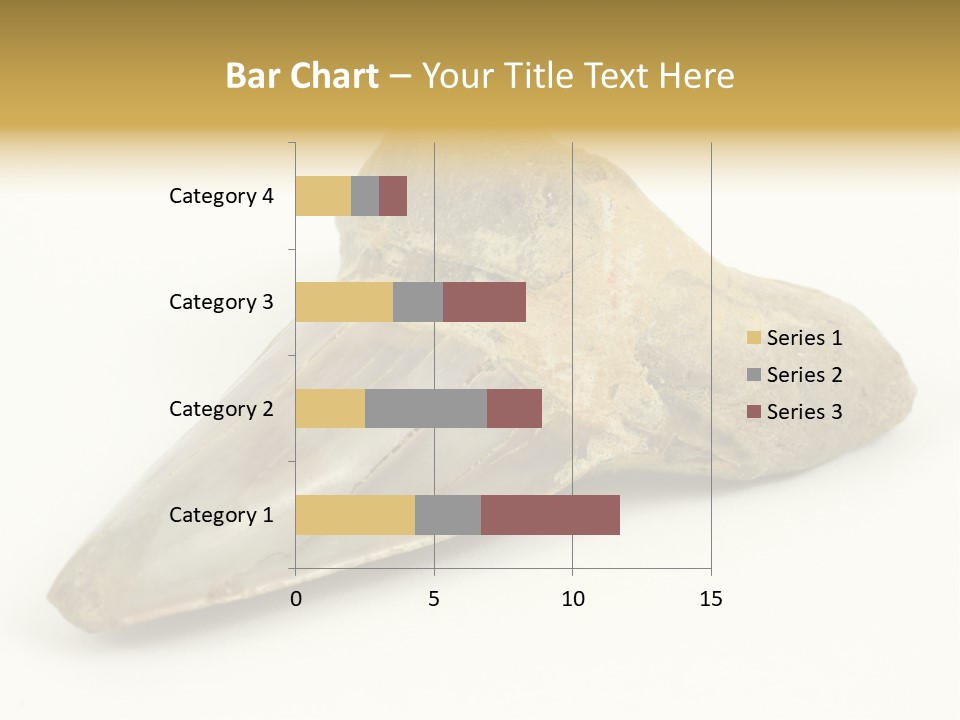 Bar Chart – Your Title Text Here

Category 4
Category 3
Category 2
Category 1

0
5
10
15

Series 1
Series 2
Series 3